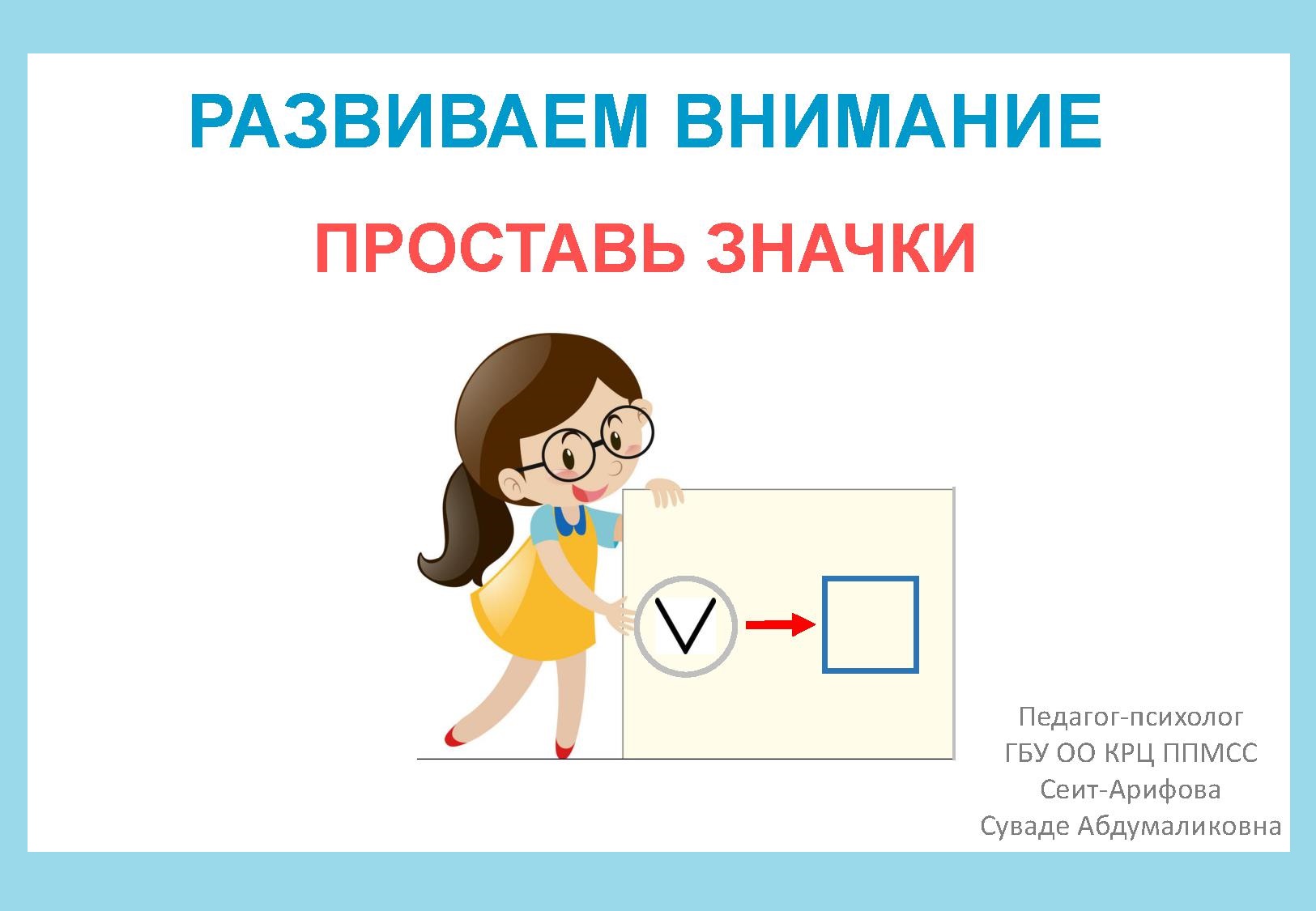 РАЗВИВАЕМ ВНИМАНИЕ

ПРОСТАВЬ ЗНАЧКИ

V

Педагог-психолог
ГБУ ОО КРЦ ППМСС
Сеит-Арифова
Суваде Абдумаликовна